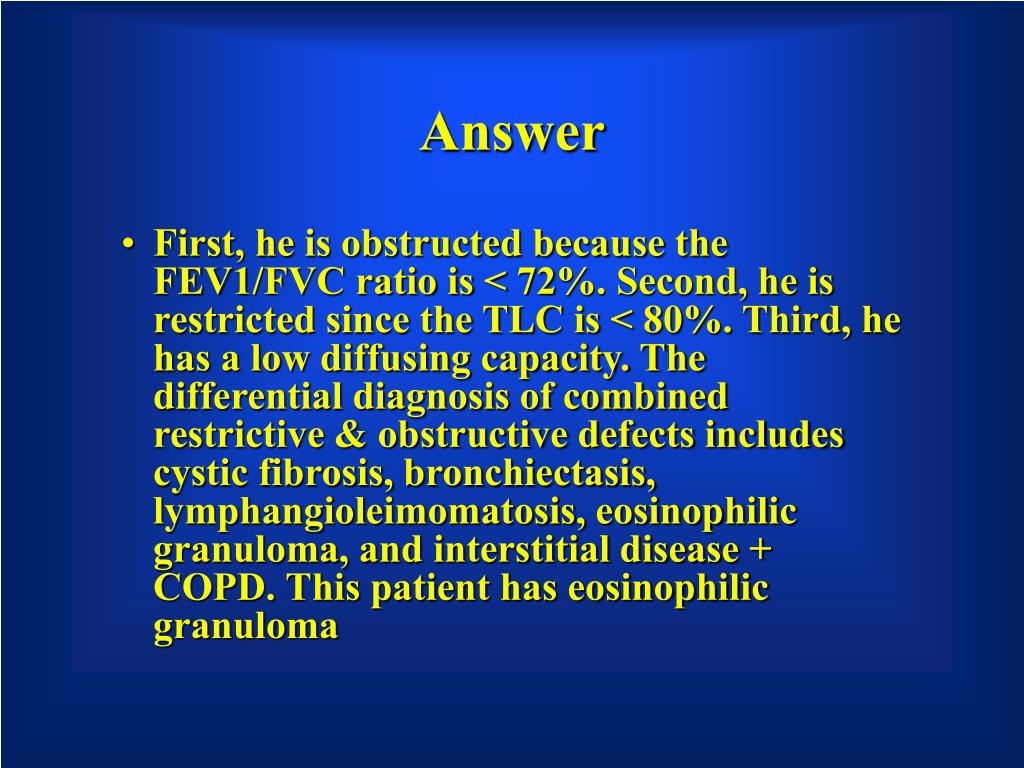 Answer

• First, he is obstructed because the FEV1/FVC ratio is < 72%. Second, he is restricted since the TLC is < 80%. Third, he has a low diffusing capacity. The differential diagnosis of combined restrictive & obstructive defects includes cystic fibrosis, bronchiectasis, lymphangioleimomatosis, eosinophilic granuloma, and interstitial disease + COPD. This patient has eosinophilic granuloma